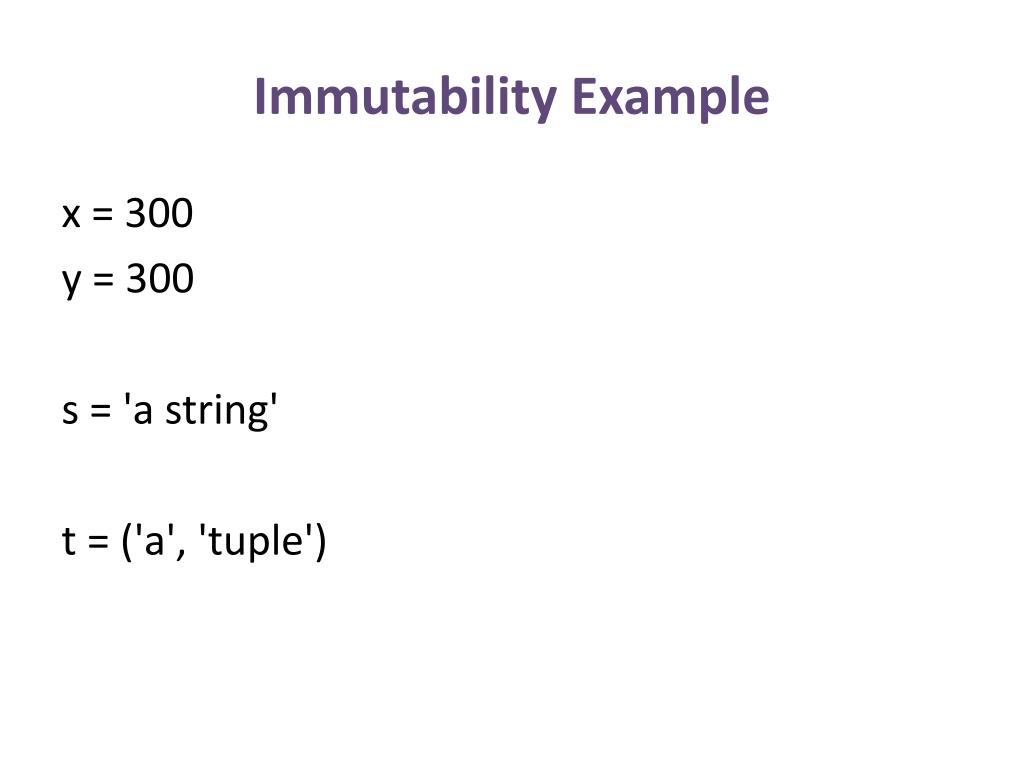 Immutability Example

x = 300
y = 300

s = 'a string'

t = ('a', 'tuple')